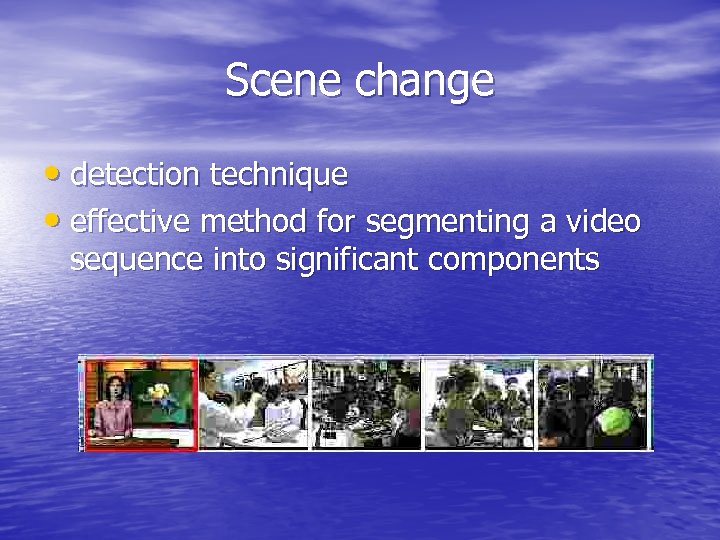 Scene change

• detection technique
• effective method for segmenting a video sequence into significant components